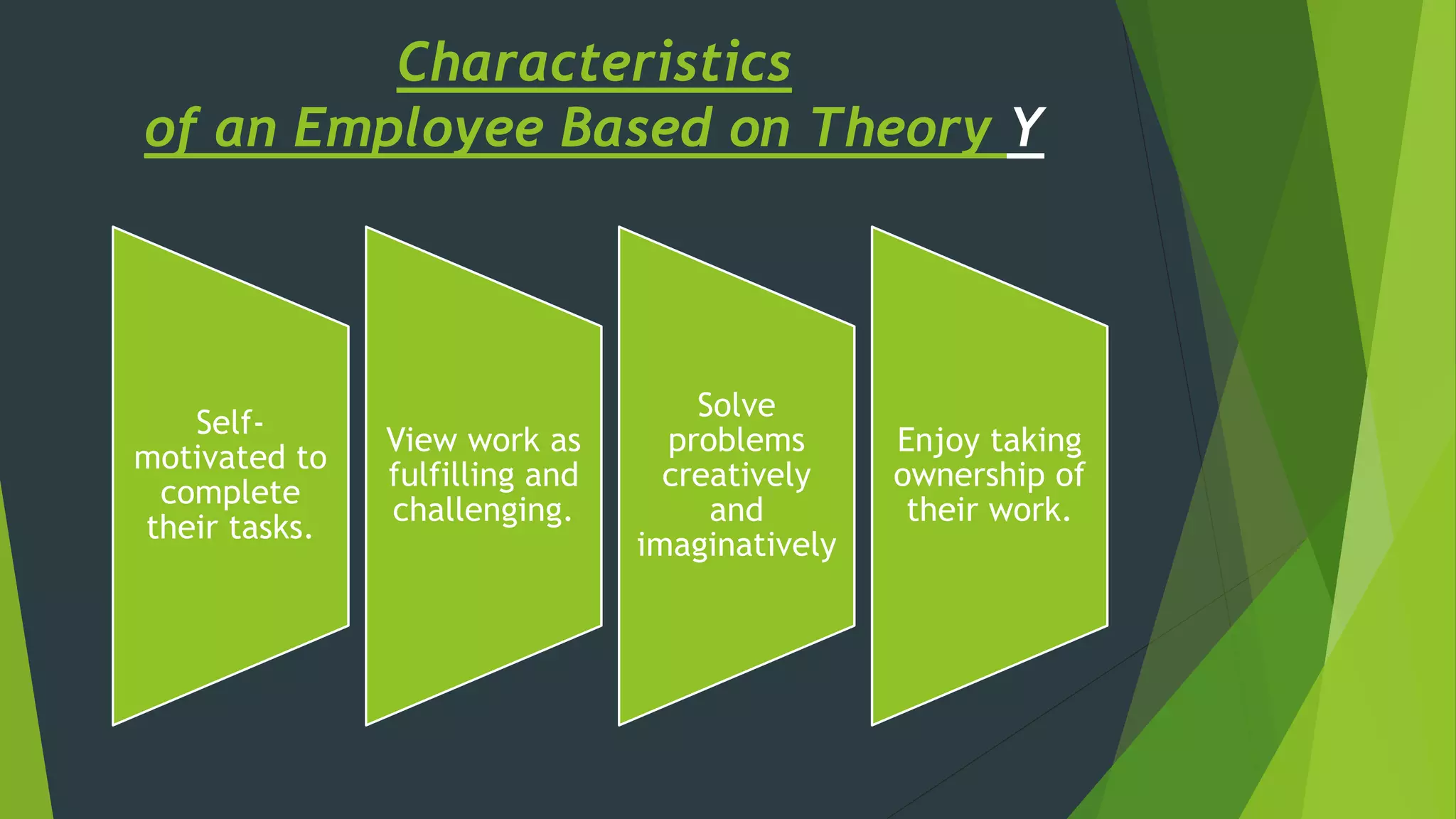 Characteristics of an Employee Based on Theory Y

Self-motivated to complete their tasks.

View work as fulfilling and challenging.

Solve problems creatively and imaginatively

Enjoy taking ownership of their work.